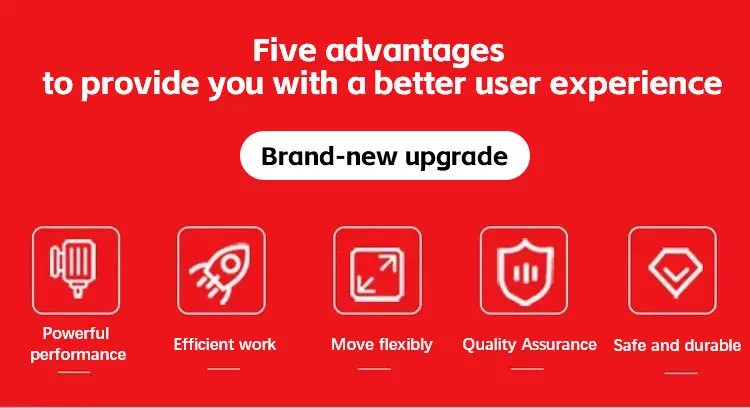 Five advantages
to provide you with a better user experience

Brand-new upgrade

Powerful performance

Efficient work

Move flexibly

Quality Assurance

Safe and durable